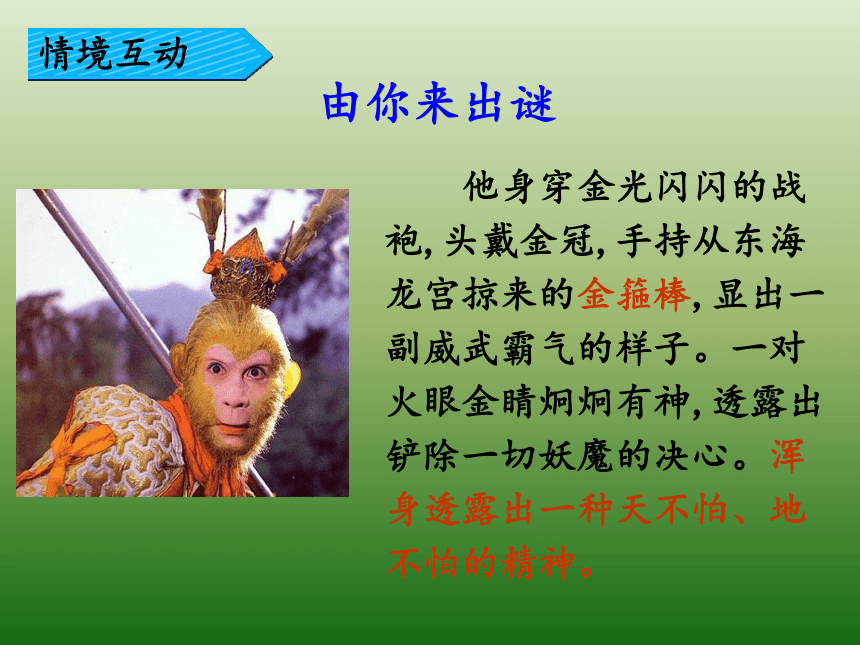 情境互动

由你来出谜

他身穿金光闪闪的战袍，头戴金冠，手持从东海龙宫掠来的金箍棒，显出一副威武霸气的样子。一对火眼金睛炯炯有神，透露出铲除一切妖魔的决心。浑身透露出一种天不怕、地不怕的精神。